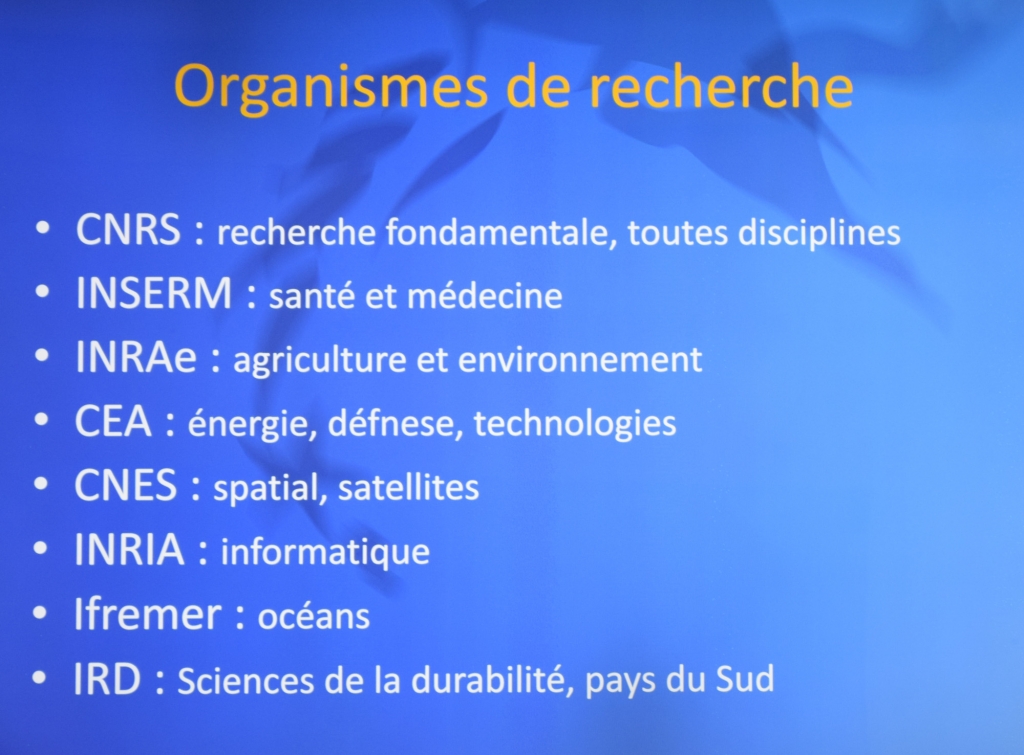 Organismes de recherche

• CNRS : recherche fondamentale, toutes disciplines
• INSERM : santé et médecine
• INRAe : agriculture et environnement
• CEA : énergie, défnese, technologies
• CNES : spatial, satellites
• INRIA : informatique
• Ifremer : océans
• IRD : Sciences de la durabilité, pays du Sud